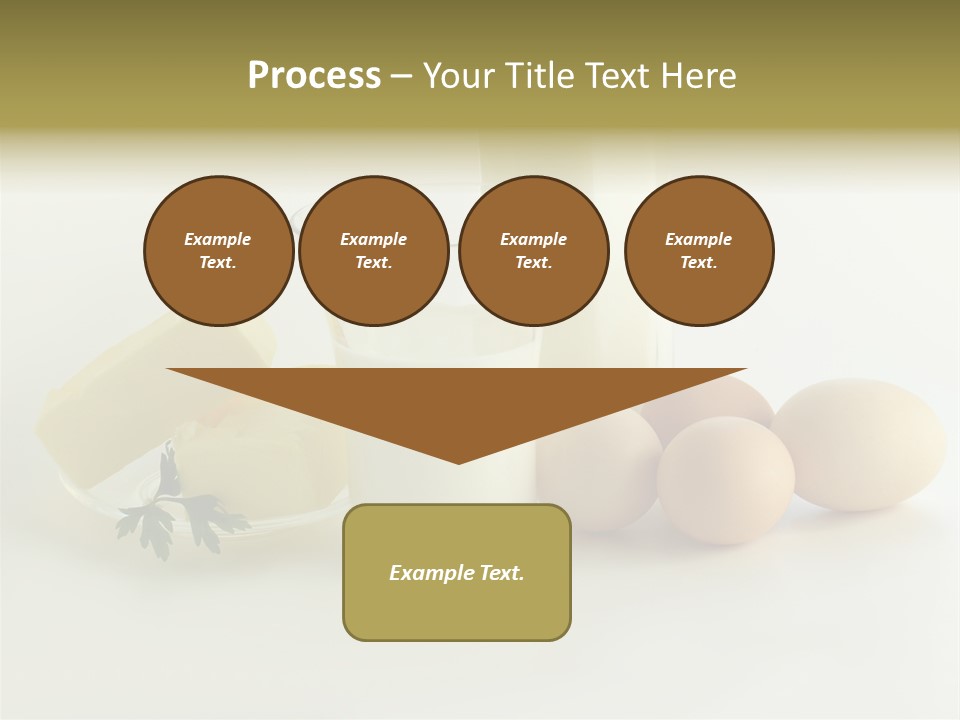 Process – Your Title Text Here

Example Text.

Example Text.

Example Text.

Example Text.

Example Text.